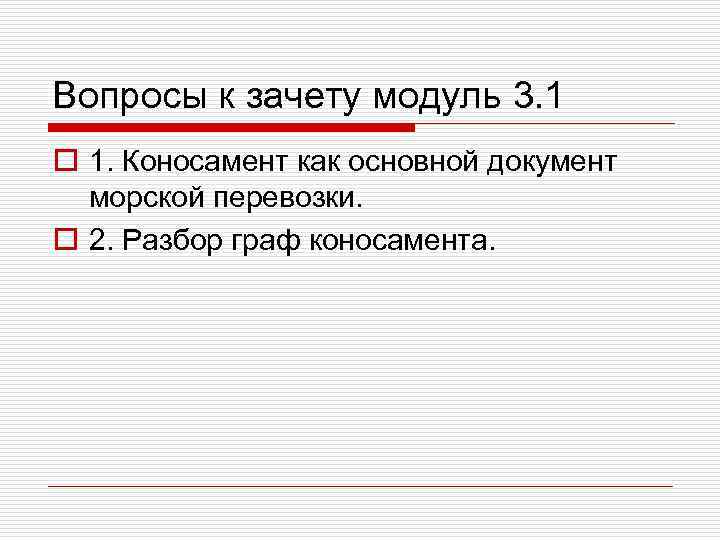 Вопросы к зачету модуль 3.1

1. Коносамент как основной документ морской перевозки.

2. Разбор граф коносамента.